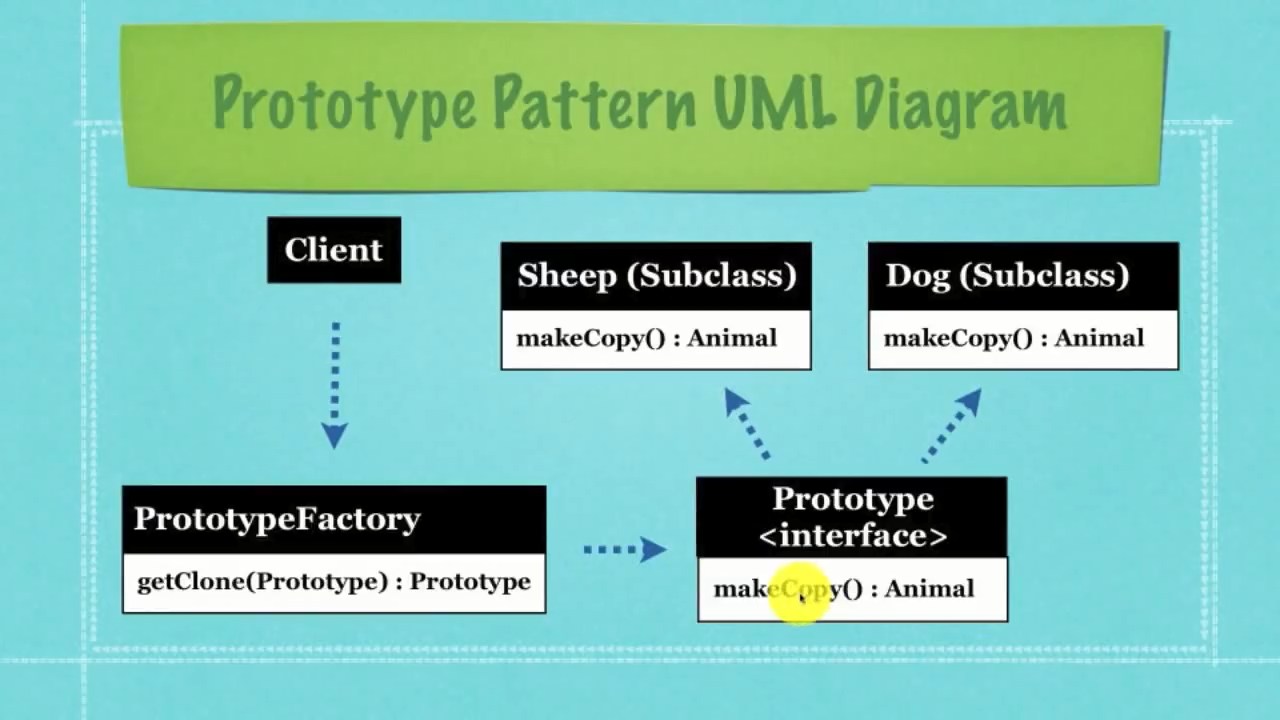 Prototype Pattern UML Diagram

Client

Sheep (Subclass)

makeCopy() : Animal

Dog (Subclass)

makeCopy() : Animal

PrototypeFactory

getClone(Prototype) : Prototype

Prototype <interface>

makeCopy() : Animal